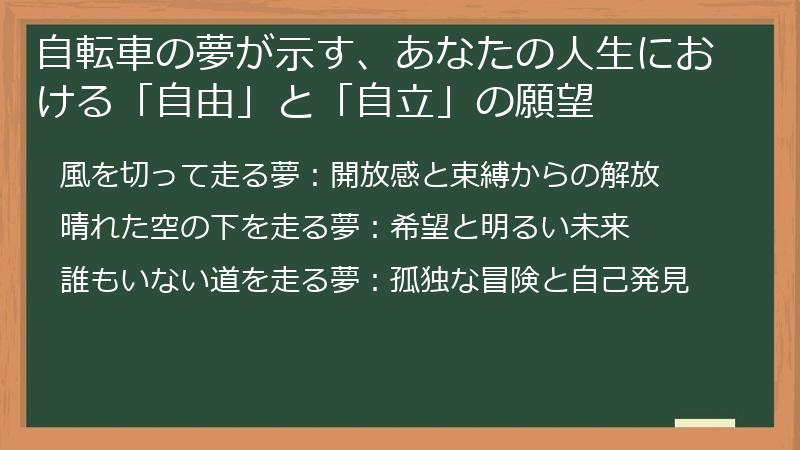 自転車の夢が示す、あなたの人生における「自由」と「自立」の願望

風を切って走る夢：開放感と束縛からの解放

晴れた空の下を走る夢：希望と明るい未来

誰もいない道を走る夢：孤独な冒険と自己発見